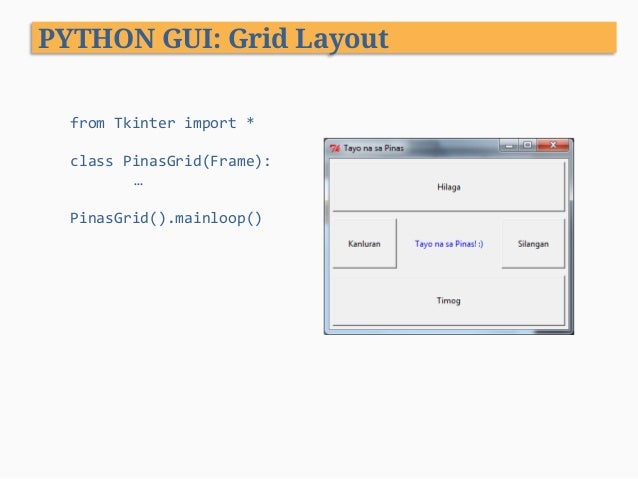 PYTHON GUI: Grid Layout

from Tkinter import *

class PinasGrid(Frame):
    …

PinasGrid().mainloop()

Tayo na sa Pinas

Hilaga

Kanluran

Tayo na sa Pinas! :)

Silangan

Timog